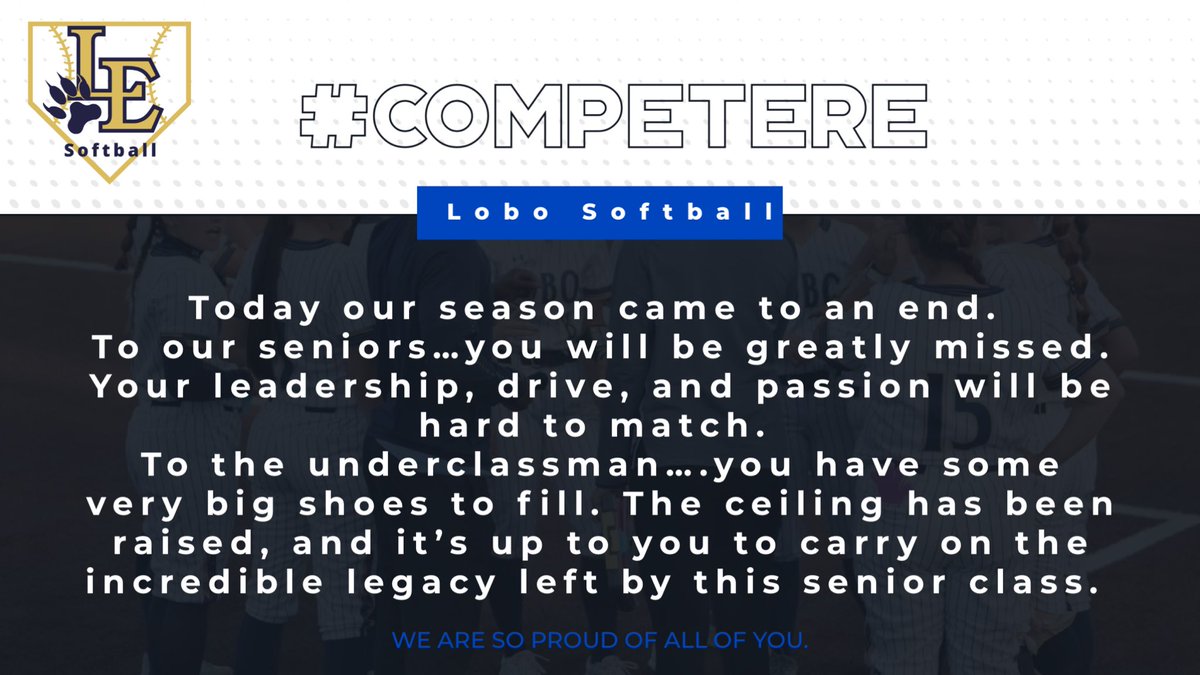 LE
Softball

#COMPETERE

Lobo Softball

Today our season came to an end.
To our seniors…you will be greatly missed. Your leadership, drive, and passion will be hard to match.
To the underclassman….you have some very big shoes to fill. The ceiling has been raised, and it's up to you to carry on the incredible legacy left by this senior class.

WE ARE SO PROUD OF ALL OF YOU.